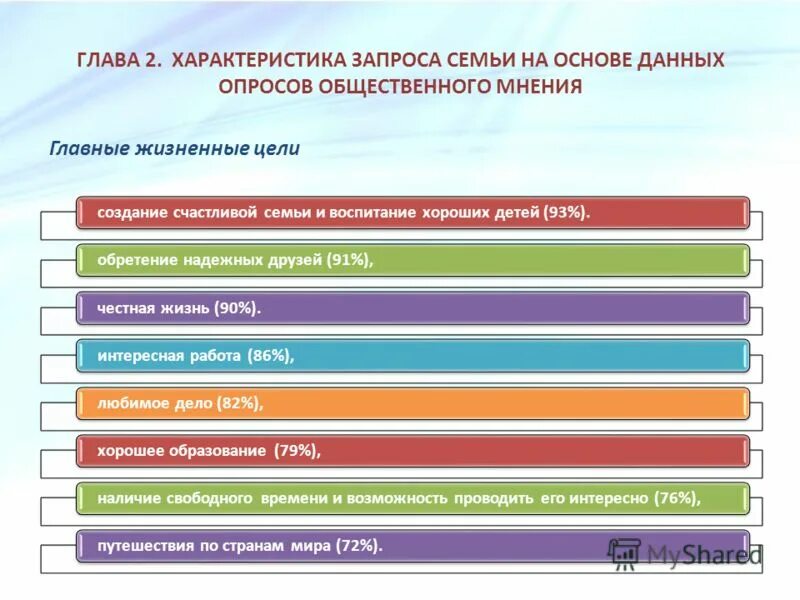 ГЛАВА 2. ХАРАКТЕРИСТИКА ЗАПРОСА СЕМЬИ НА ОСНОВЕ ДАННЫХ ОПРОСОВ ОБЩЕСТВЕННОГО МНЕНИЯ

Главные жизненные цели

создание счастливой семьи и воспитание хороших детей (93%).

обретение надежных друзей (91%),

честная жизнь (90%).

интересная работа (86%),

любимое дело (82%),

хорошее образование (79%),

наличие свободного времени и возможность проводить его интересно (76%),

путешествия по странам мира (72%).

MyShared